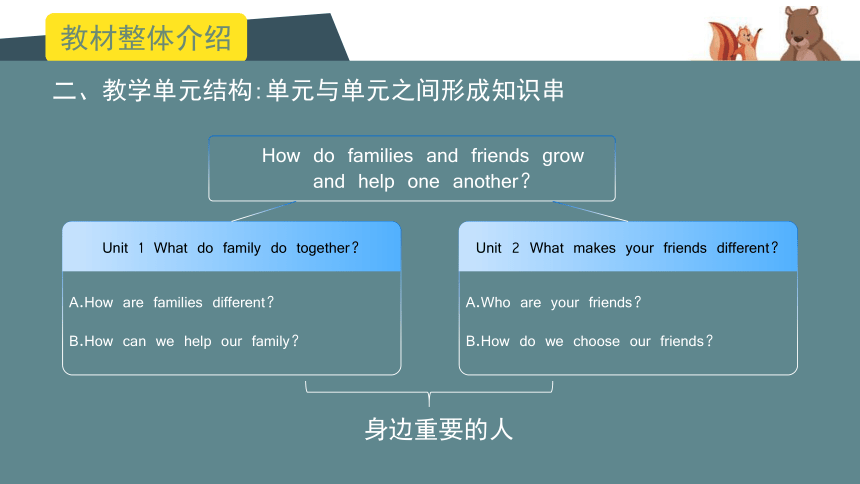 教材整体介绍

二、教学单元结构:单元与单元之间形成知识串

How do families and friends grow and help one another?

Unit 1 What do family do together?

A.How are families different?

B.How can we help our family?

Unit 2 What makes your friends different?

A.Who are your friends?

B.How do we choose our friends?

身边重要的人